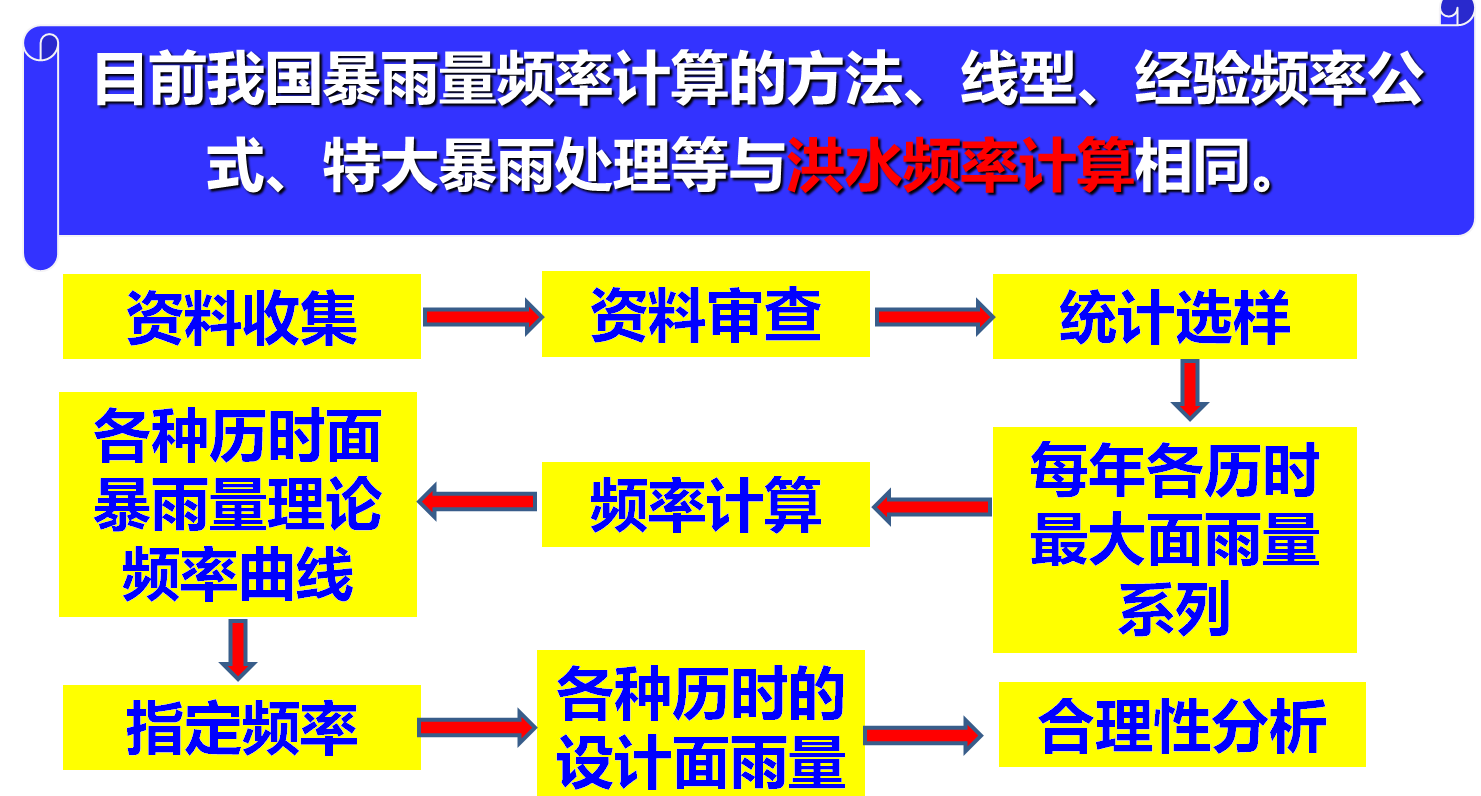 目前我国暴雨量频率计算的方法、线型、经验频率公式、特大暴雨处理等与洪水频率计算相同。

资料收集

资料审查

统计选样

每年各历时最大面雨量系列

频率计算

各种历时面暴雨量理论频率曲线

指定频率

各种历时的设计面雨量

合理性分析